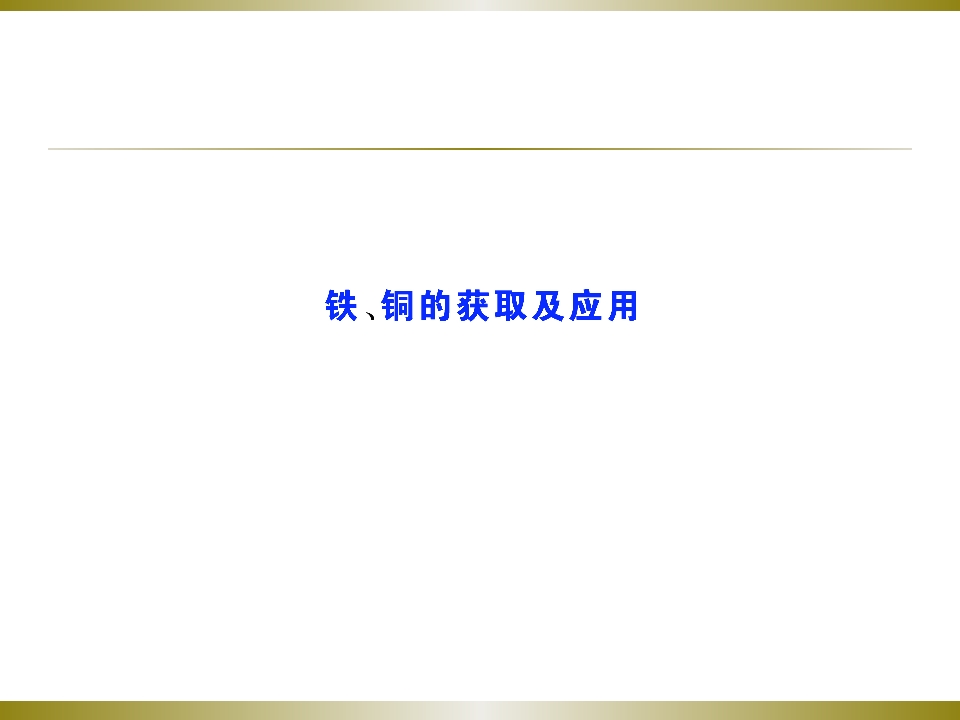 铁、铜的获取及应用